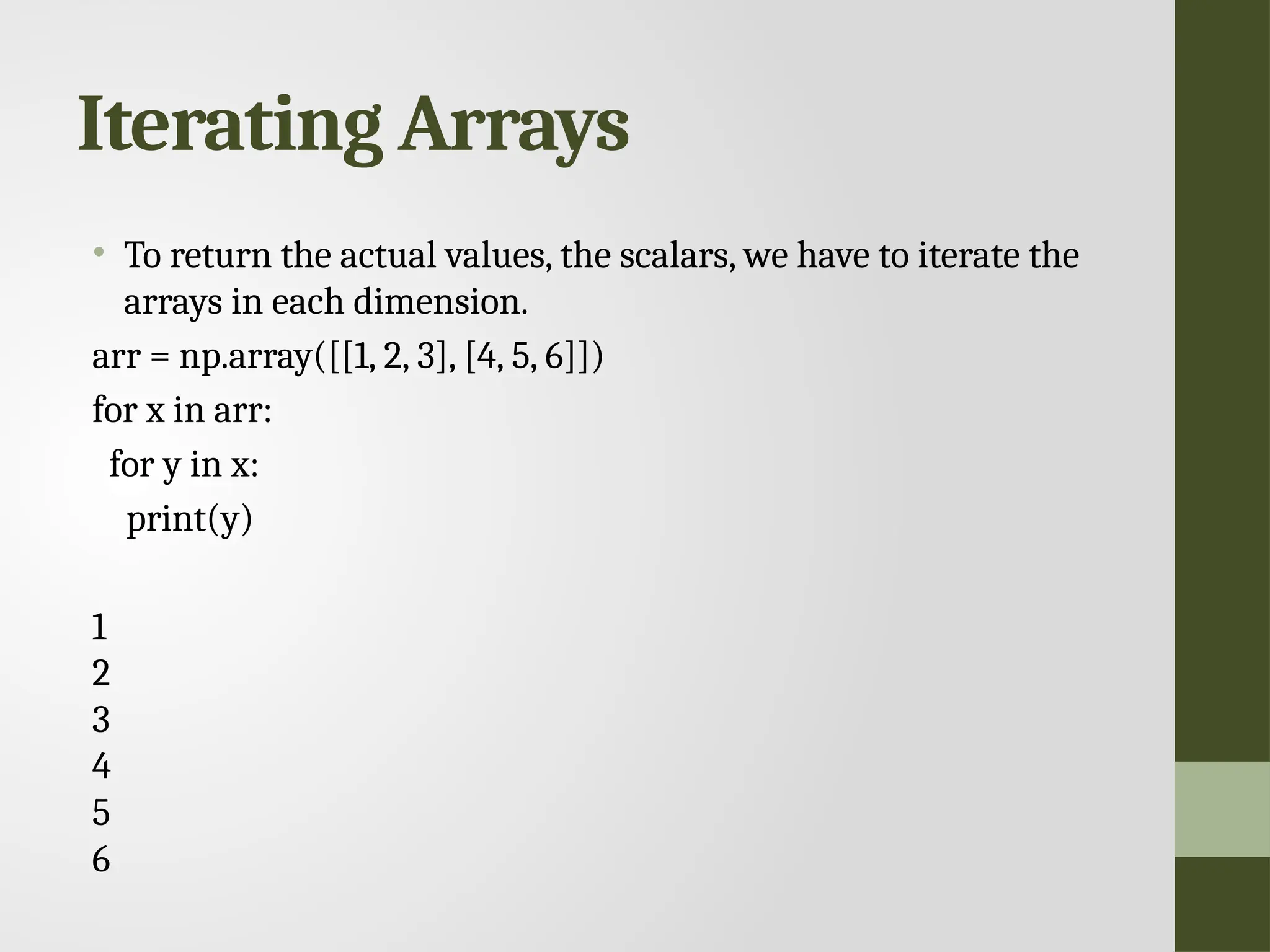 Iterating Arrays

• To return the actual values, the scalars, we have to iterate the arrays in each dimension.

arr = np.array([[1, 2, 3], [4, 5, 6]])

for x in arr:

  for y in x:

    print(y)

1
2
3
4
5
6